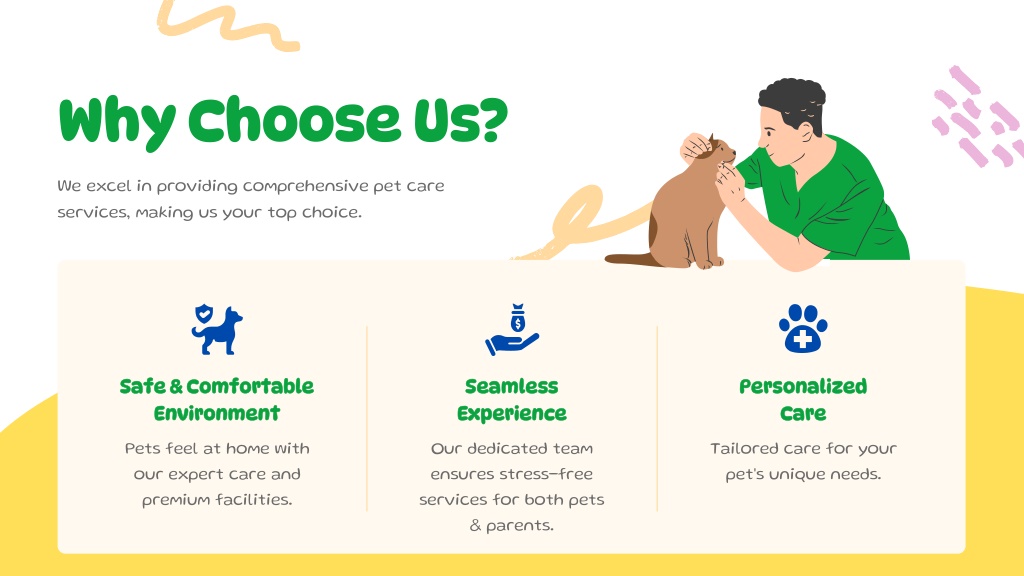 Why Choose Us?

We excel in providing comprehensive pet care services, making us your top choice.

Safe & Comfortable Environment

Pets feel at home with our expert care and premium facilities.

Seamless Experience

Our dedicated team ensures stress-free services for both pets & parents.

Personalized Care

Tailored care for your pet's unique needs.